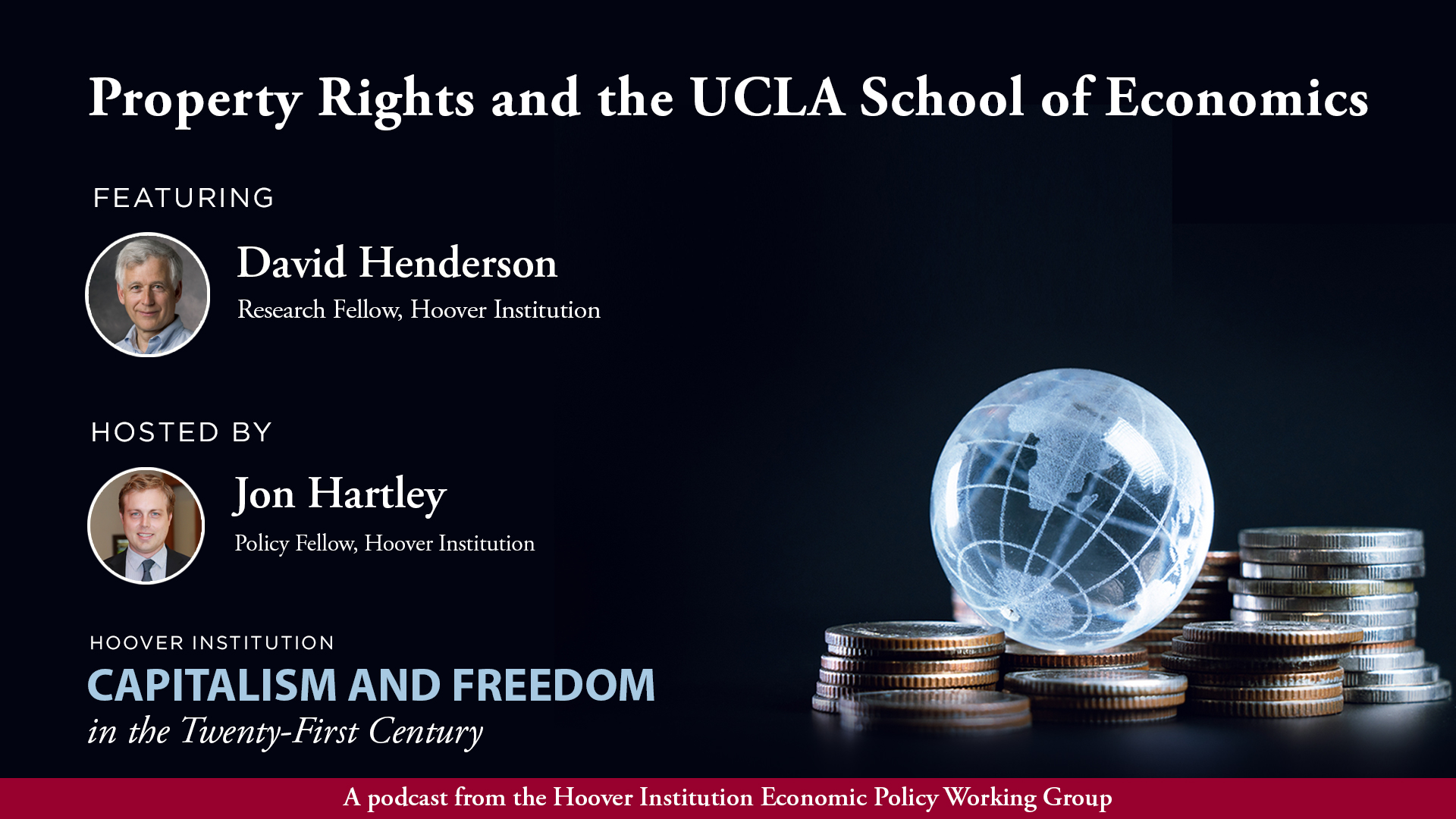 Property Rights and the UCLA School of Economics

FEATURING

David Henderson
Research Fellow, Hoover Institution

HOSTED BY

Jon Hartley
Policy Fellow, Hoover Institution

HOOVER INSTITUTION
CAPITALISM AND FREEDOM
in the Twenty-First Century

A podcast from the Hoover Institution Economic Policy Working Group